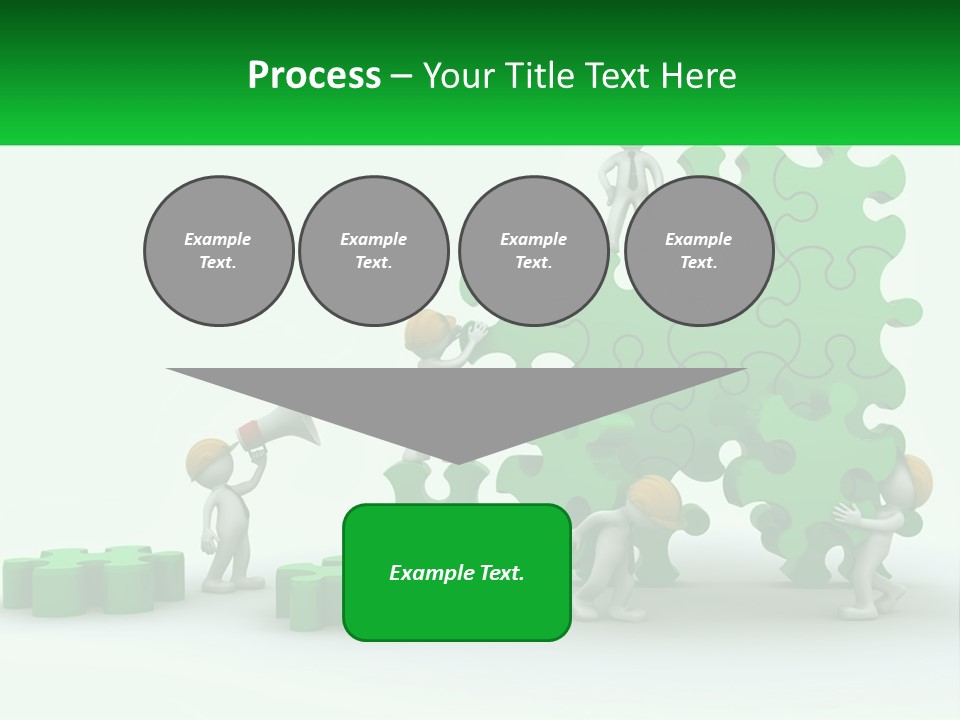 Process – Your Title Text Here

Example Text.

Example Text.

Example Text.

Example Text.

Example Text.